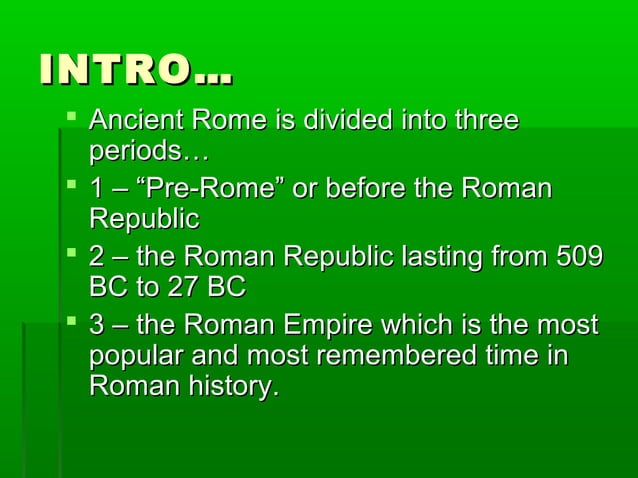 INTRO…

- Ancient Rome is divided into three periods…
- 1 – “Pre-Rome” or before the Roman Republic
- 2 – the Roman Republic lasting from 509 BC to 27 BC
- 3 – the Roman Empire which is the most popular and most remembered time in Roman history.